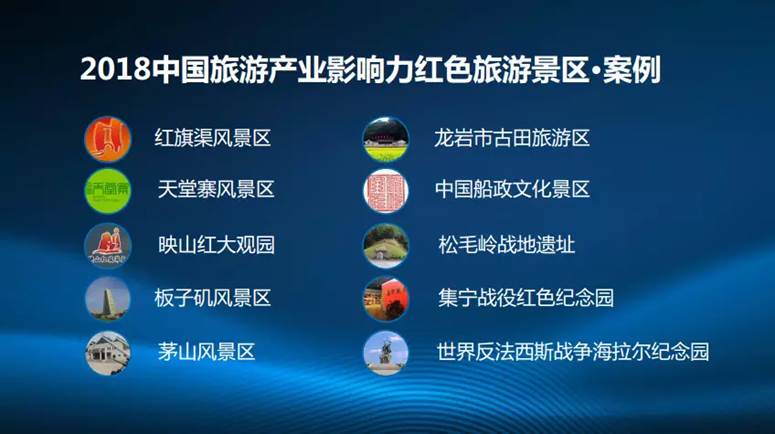 2018中国旅游产业影响力红色旅游景区·案例

红旗渠风景区

天堂寨风景区

映山红大观园

板子矶风景区

茅山风景区

龙岩市古田旅游区

中国船政文化景区

松毛岭战地遗址

集宁战役红色纪念园

世界反法西斯战争海拉尔纪念园